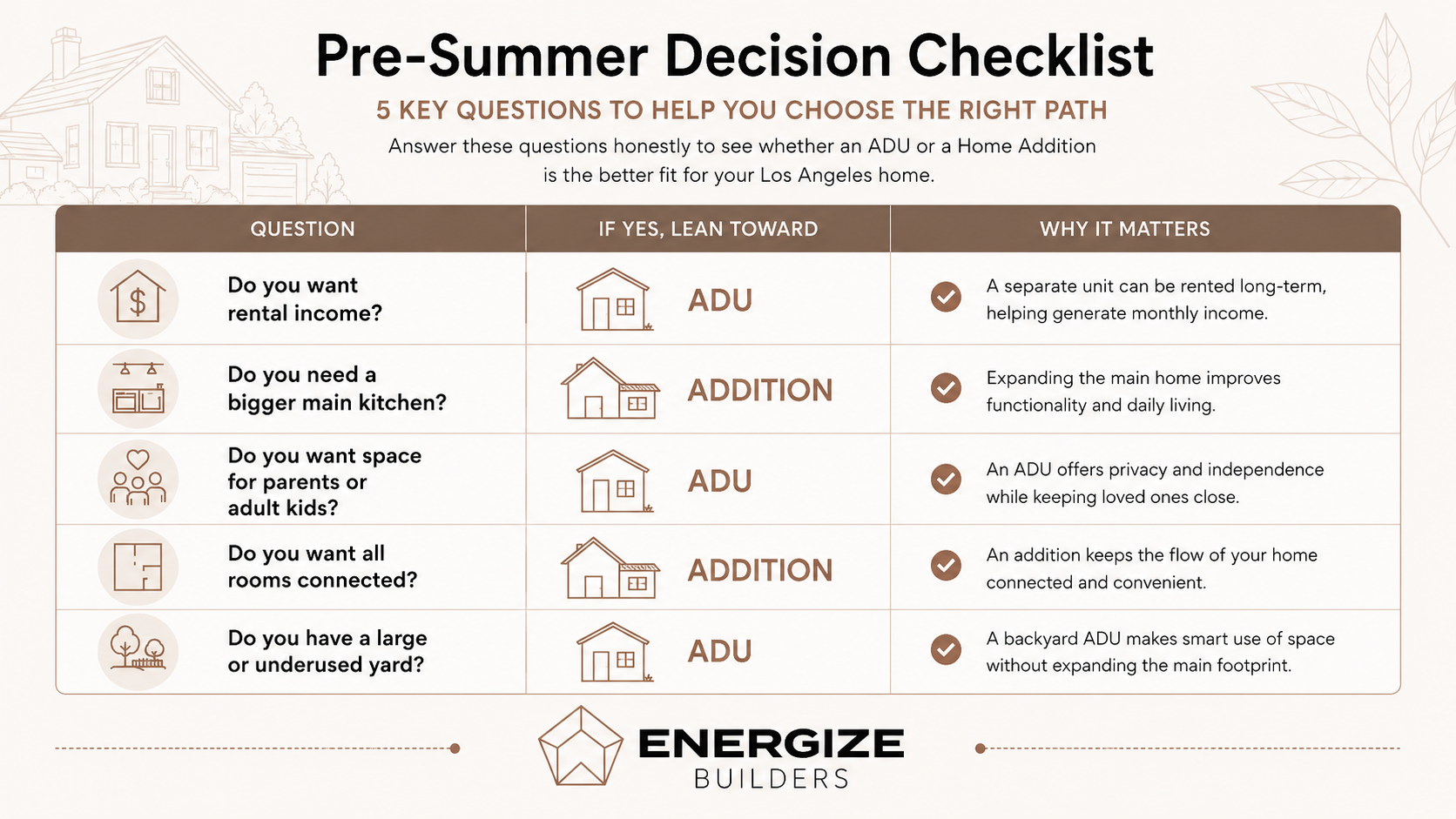 Pre-Summer Decision Checklist

5 KEY QUESTIONS TO HELP YOU CHOOSE THE RIGHT PATH

Answer these questions honestly to see whether an ADU or a Home Addition is the better fit for your Los Angeles home.

| QUESTION | IF YES, LEAN TOWARD | WHY IT MATTERS |
|---|---|---|
| Do you want rental income? | ADU | A separate unit can be rented long-term, helping generate monthly income. |
| Do you need a bigger main kitchen? | ADDITION | Expanding the main home improves functionality and daily living. |
| Do you want space for parents or adult kids? | ADU | An ADU offers privacy and independence while keeping loved ones close. |
| Do you want all rooms connected? | ADDITION | An addition keeps the flow of your home connected and convenient. |
| Do you have a large or underused yard? | ADU | A backyard ADU makes smart use of space without expanding the main footprint. |

ENERGIZE
BUILDERS